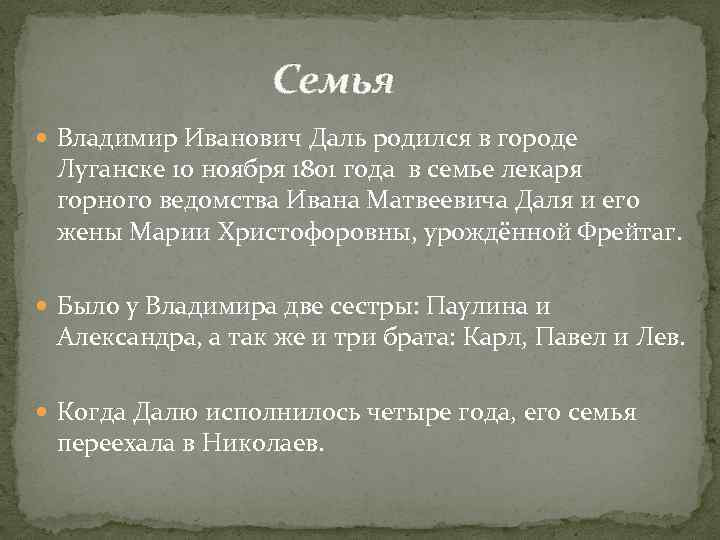 Семья

Владимир Иванович Даль родился в городе Луганске 10 ноября 1801 года в семье лекаря горного ведомства Ивана Матвеевича Даля и его жены Марии Христофоровны, урождённой Фрейтаг.

Было у Владимира две сестры: Паулина и Александра, а так же и три брата: Карл, Павел и Лев.

Когда Далю исполнилось четыре года, его семья переехала в Николаев.